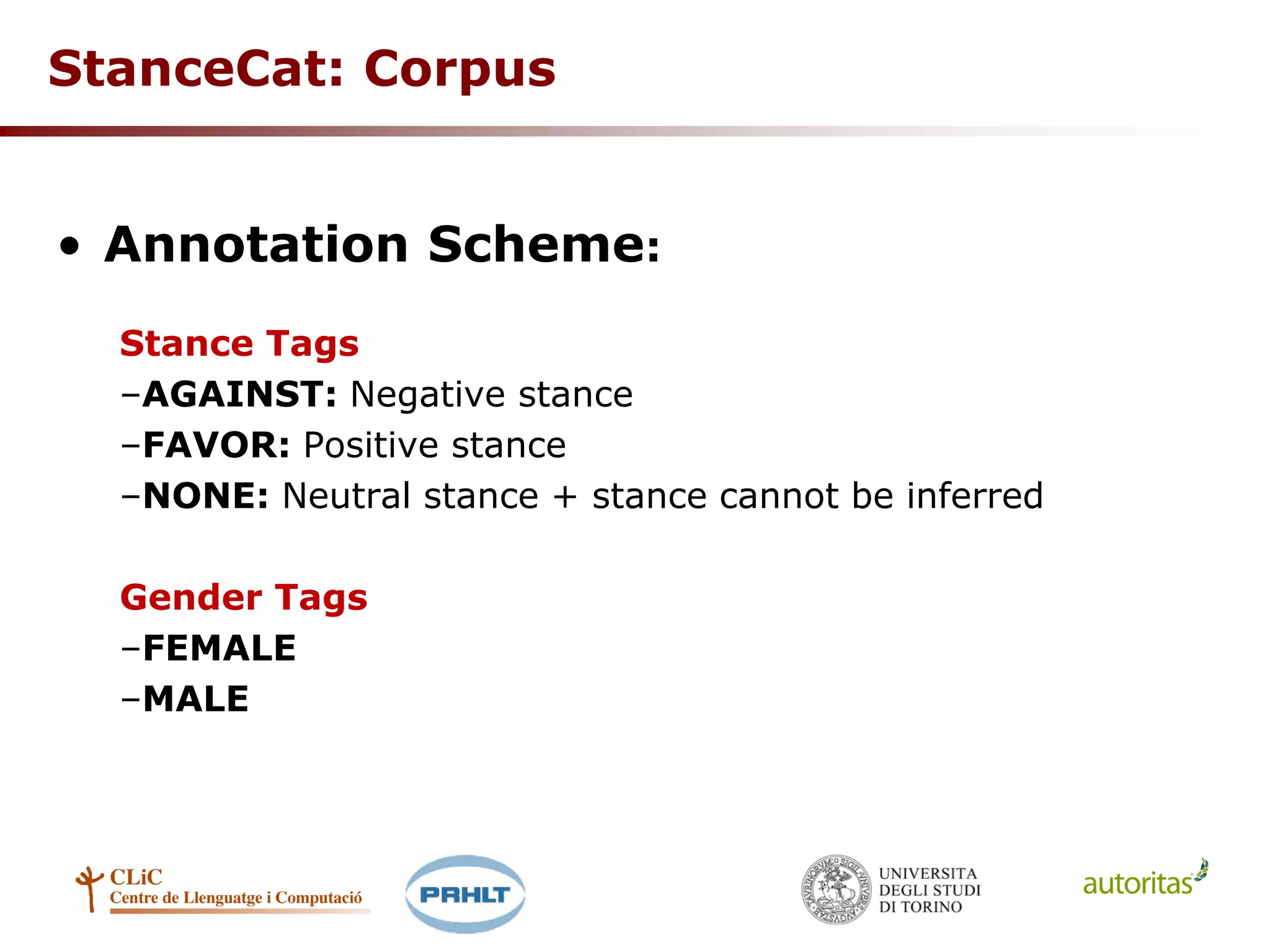 StanceCat: Corpus

• Annotation Scheme:

Stance Tags
–AGAINST: Negative stance
–FAVOR: Positive stance
–NONE: Neutral stance + stance cannot be inferred

Gender Tags
–FEMALE
–MALE

CLiC
Centre de Llenguatge i Computació

PRHLT

UNIVERSITA DEGLI STUDI DI TORINO

autoritas